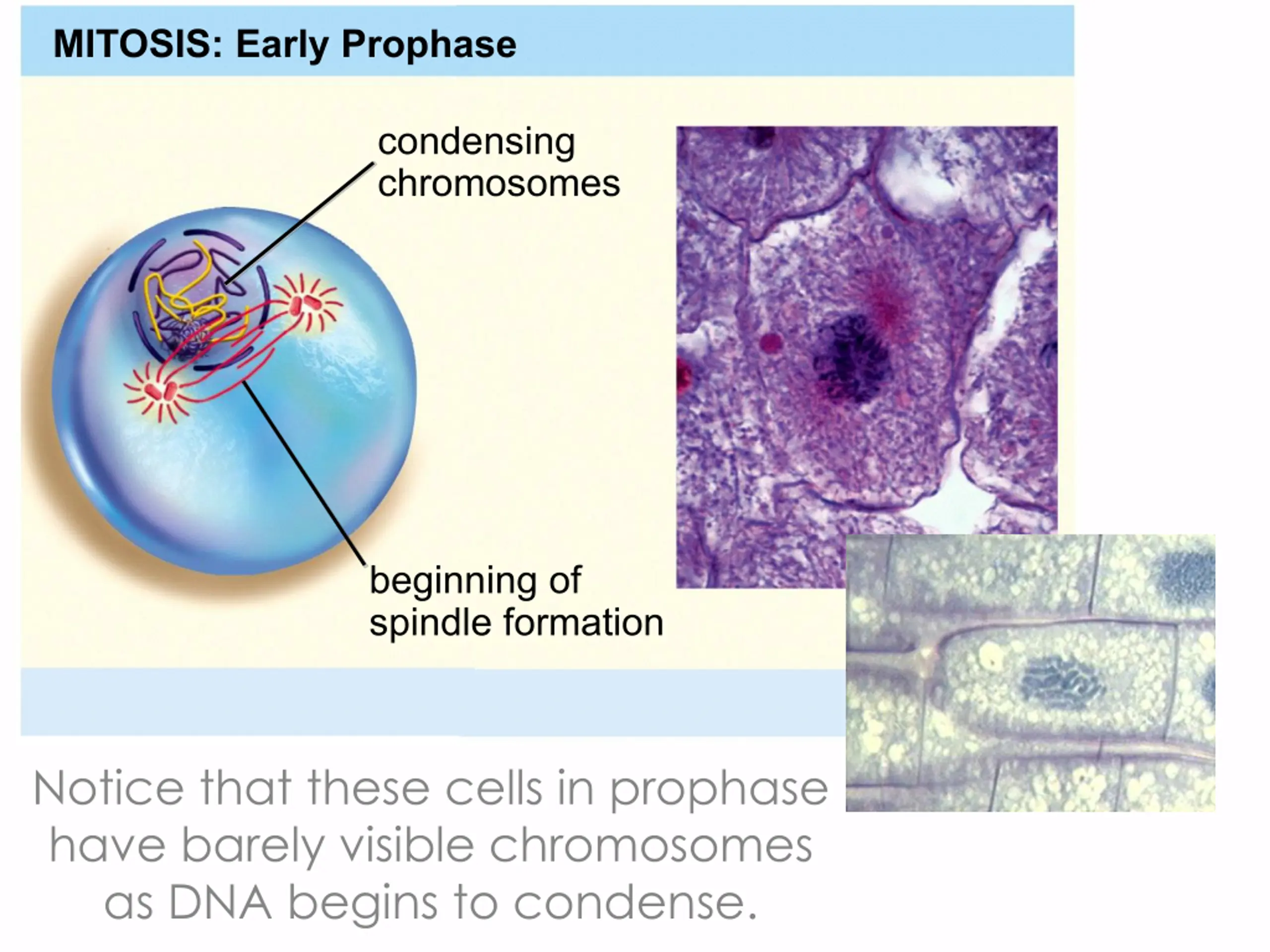 MITOSIS: Early Prophase

condensing chromosomes

beginning of spindle formation

Notice that these cells in prophase have barely visible chromosomes as DNA begins to condense.